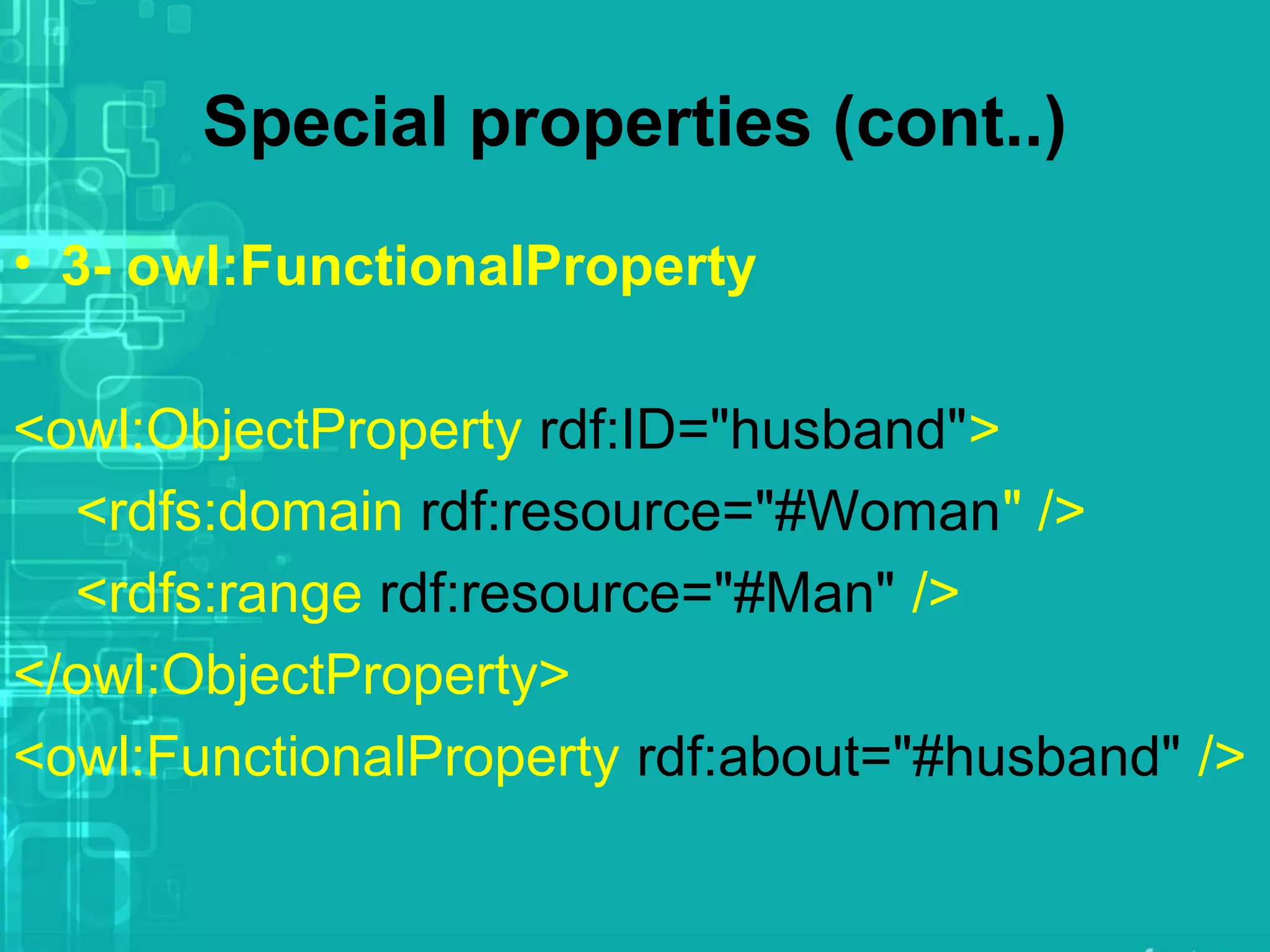 Special properties (cont..)

• 3- owl:FunctionalProperty

<owl:ObjectProperty rdf:ID="husband">
<rdfs:domain rdf:resource="#Woman" />
<rdfs:range rdf:resource="#Man" />
</owl:ObjectProperty>
<owl:FunctionalProperty rdf:about="#husband" />